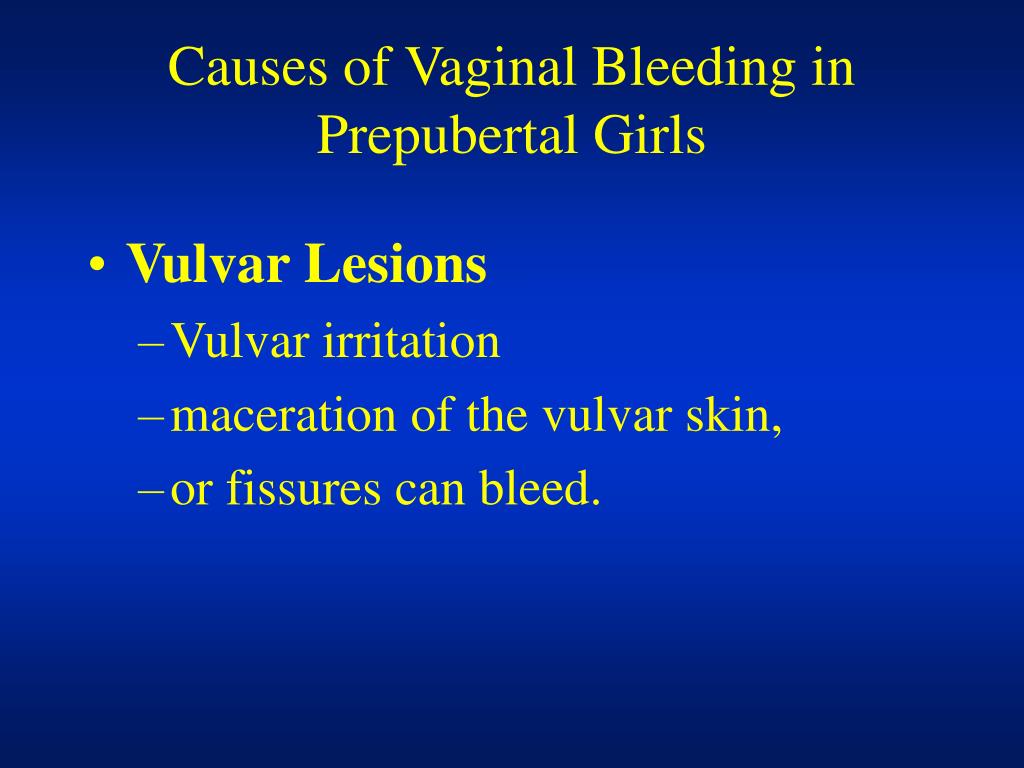 Causes of Vaginal Bleeding in Prepubertal Girls

• Vulvar Lesions
– Vulvar irritation
– maceration of the vulvar skin,
– or fissures can bleed.